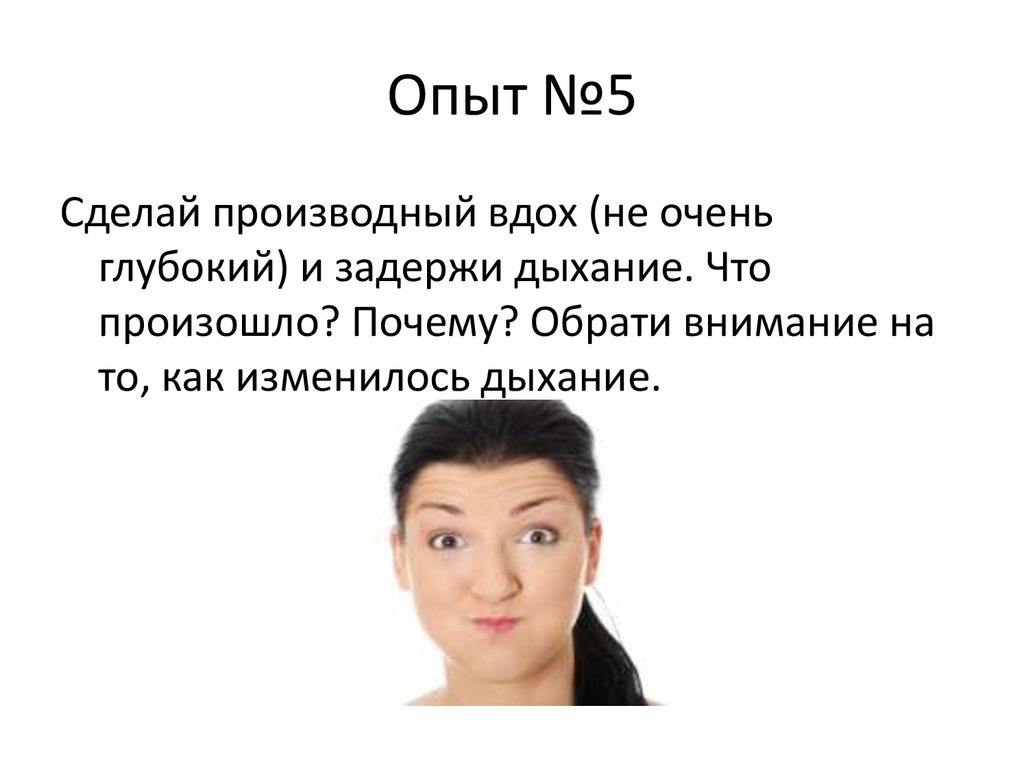 Опыт №5

Сделай производный вдох (не очень глубокий) и задержи дыхание. Что произошло? Почему? Обрати внимание на то, как изменилось дыхание.